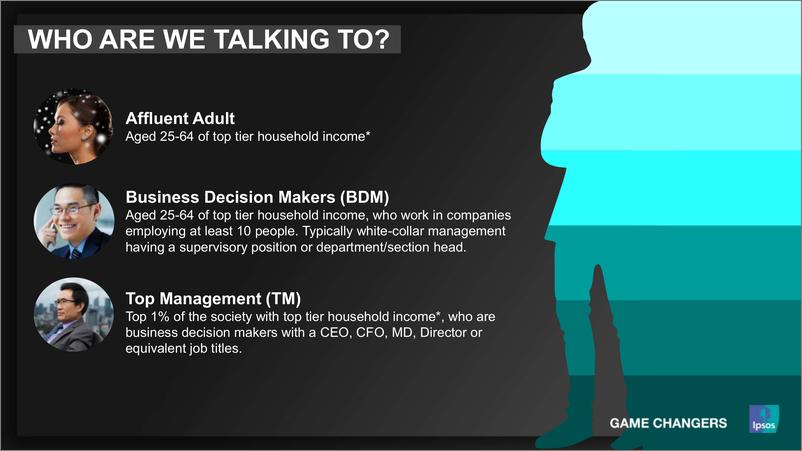 WHO ARE WE TALKING TO?

Affluent Adult
Aged 25-64 of top tier household income*

Business Decision Makers (BDM)
Aged 25-64 of top tier household income, who work in companies employing at least 10 people. Typically white-collar management having a supervisory position or department/section head.

Top Management (TM)
Top 1% of the society with top tier household income*, who are business decision makers with a CEO, CFO, MD, Director or equivalent job titles.

GAME CHANGERS

Ipsos